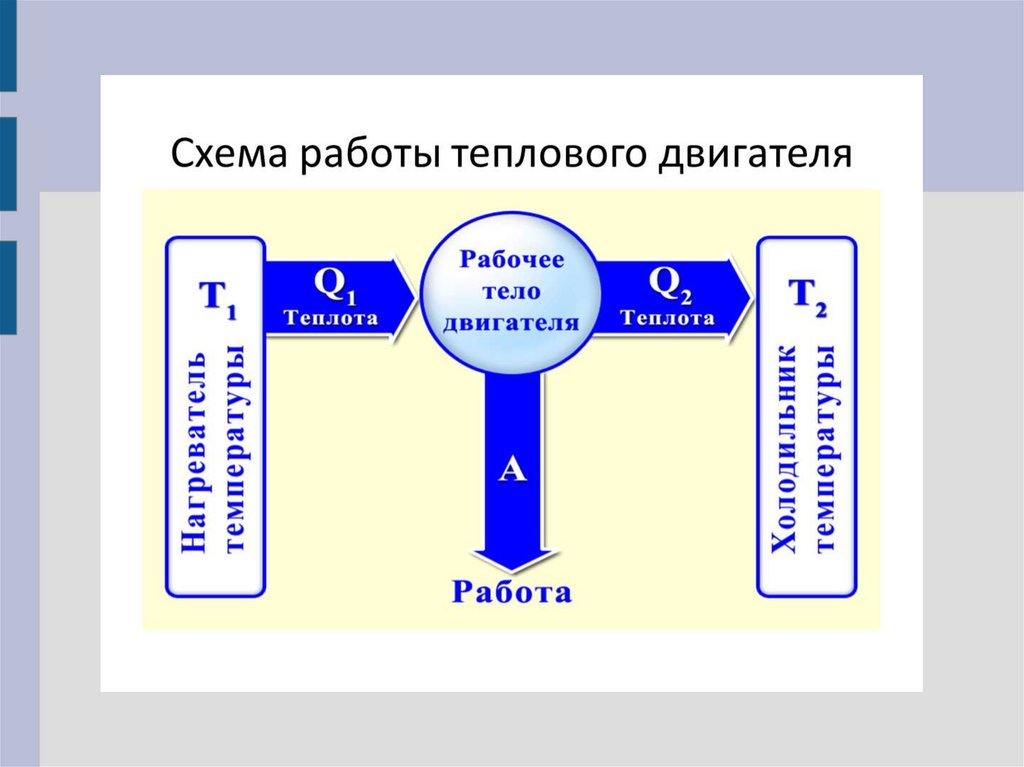 Схема работы теплового двигателя

$T_1$

Нагреватель температуры

$Q_1$
Теплота

Рабочее тело двигателя

$Q_2$
Теплота

$T_2$

Холодильник температуры

A

Работа